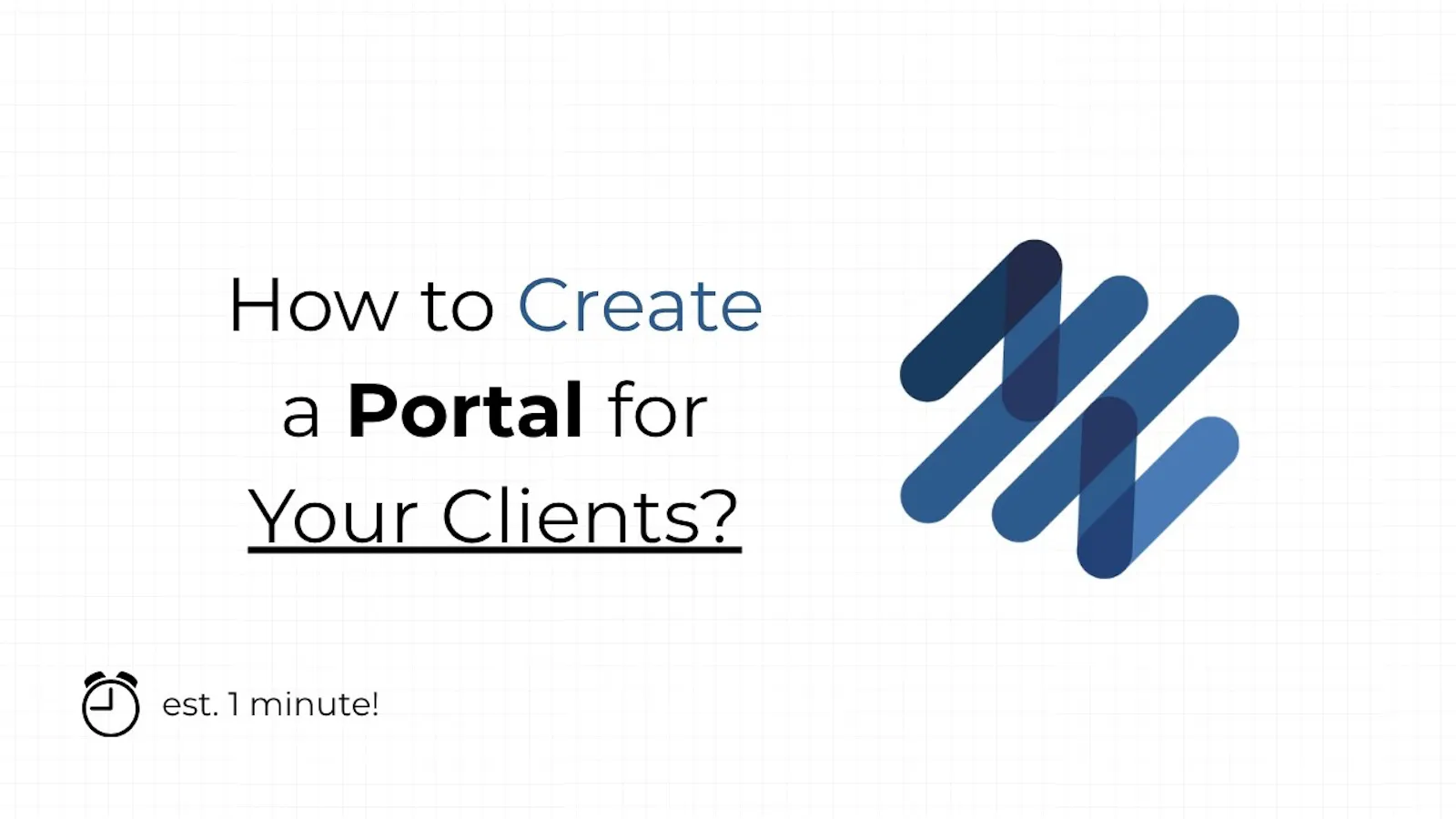 How to Create a Portal for Your Clients?

est. 1 minute!